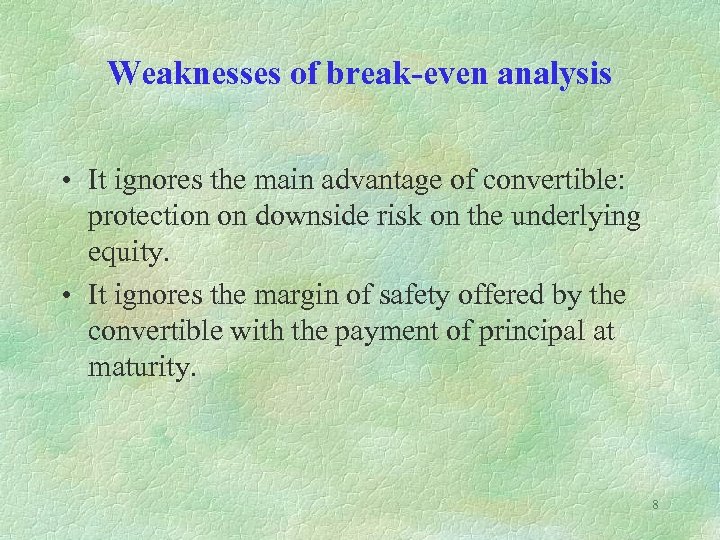 Weaknesses of break-even analysis

• It ignores the main advantage of convertible: protection on downside risk on the underlying equity.

• It ignores the margin of safety offered by the convertible with the payment of principal at maturity.

8